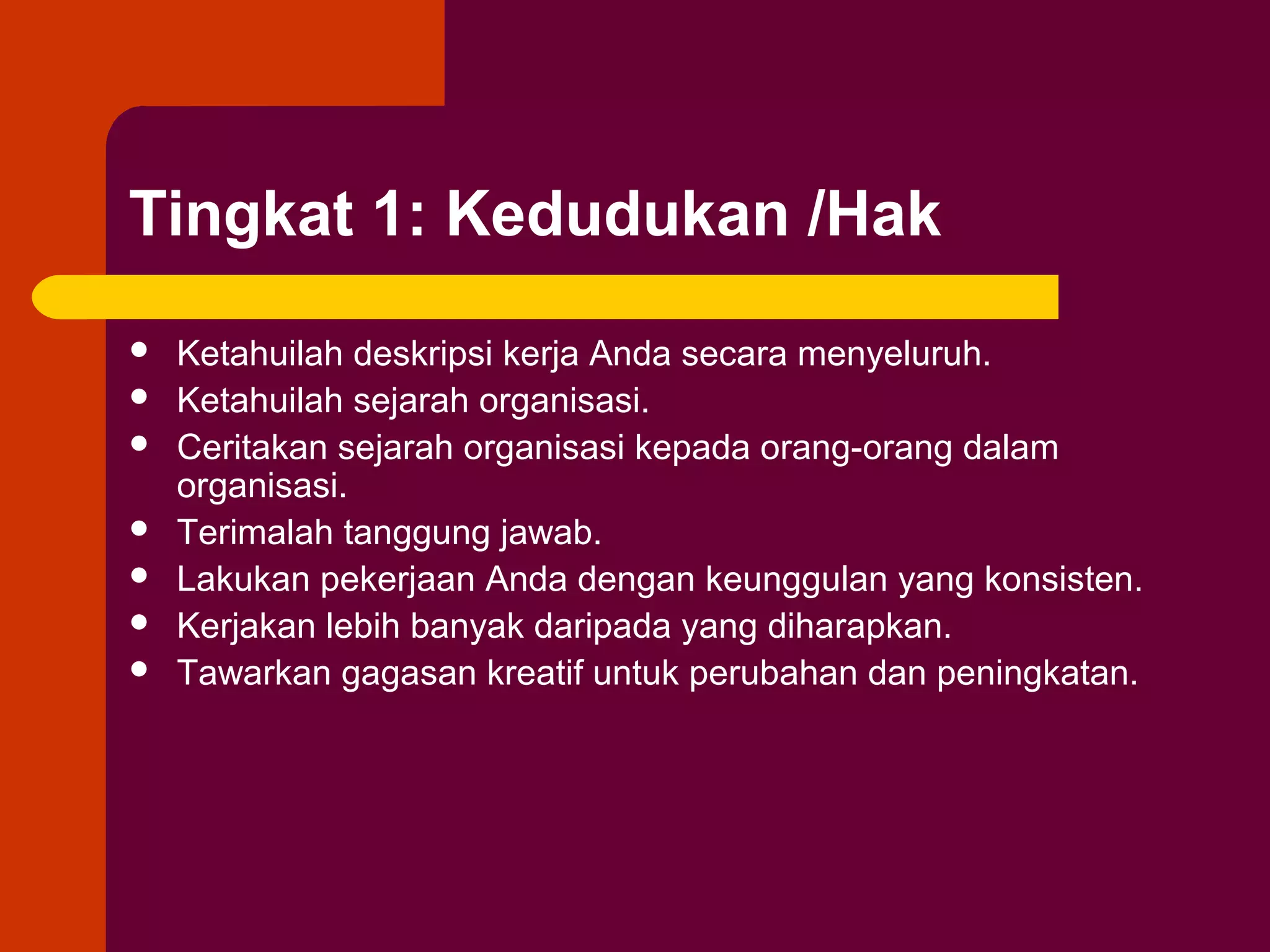 Tingkat 1: Kedudukan /Hak

- Ketahuilah deskripsi kerja Anda secara menyeluruh.
- Ketahuilah sejarah organisasi.
- Ceritakan sejarah organisasi kepada orang-orang dalam organisasi.
- Terimalah tanggung jawab.
- Lakukan pekerjaan Anda dengan keunggulan yang konsisten.
- Kerjakan lebih banyak daripada yang diharapkan.
- Tawarkan gagasan kreatif untuk perubahan dan peningkatan.